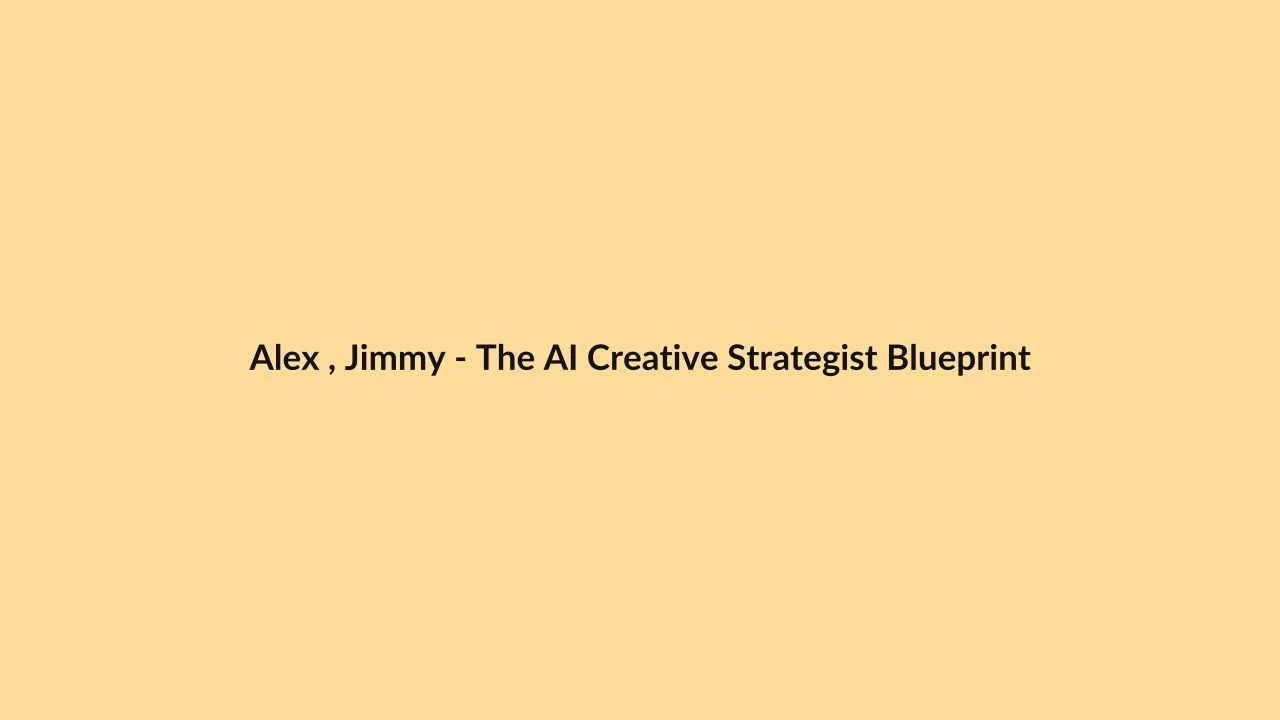 Alex , Jimmy - The AI Creative Strategist Blueprint